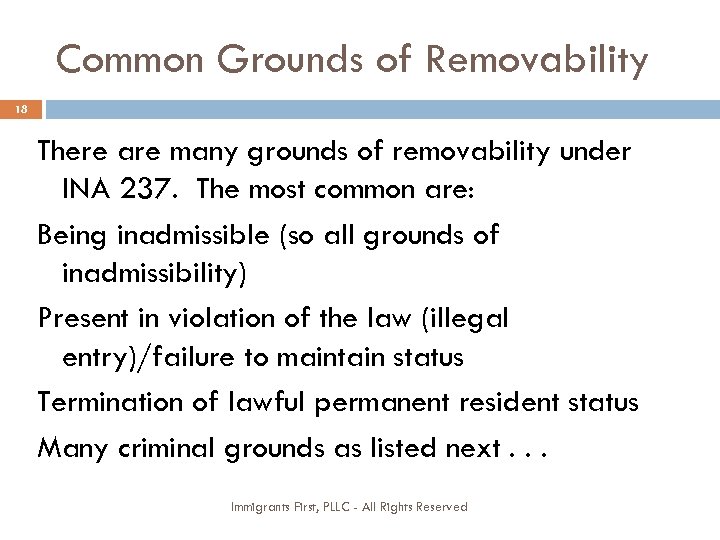 Common Grounds of Removability

18

There are many grounds of removability under INA 237. The most common are:

Being inadmissible (so all grounds of inadmissibility)

Present in violation of the law (illegal entry)/failure to maintain status

Termination of lawful permanent resident status

Many criminal grounds as listed next . . .

Immigrants First, PLLC - All Rights Reserved